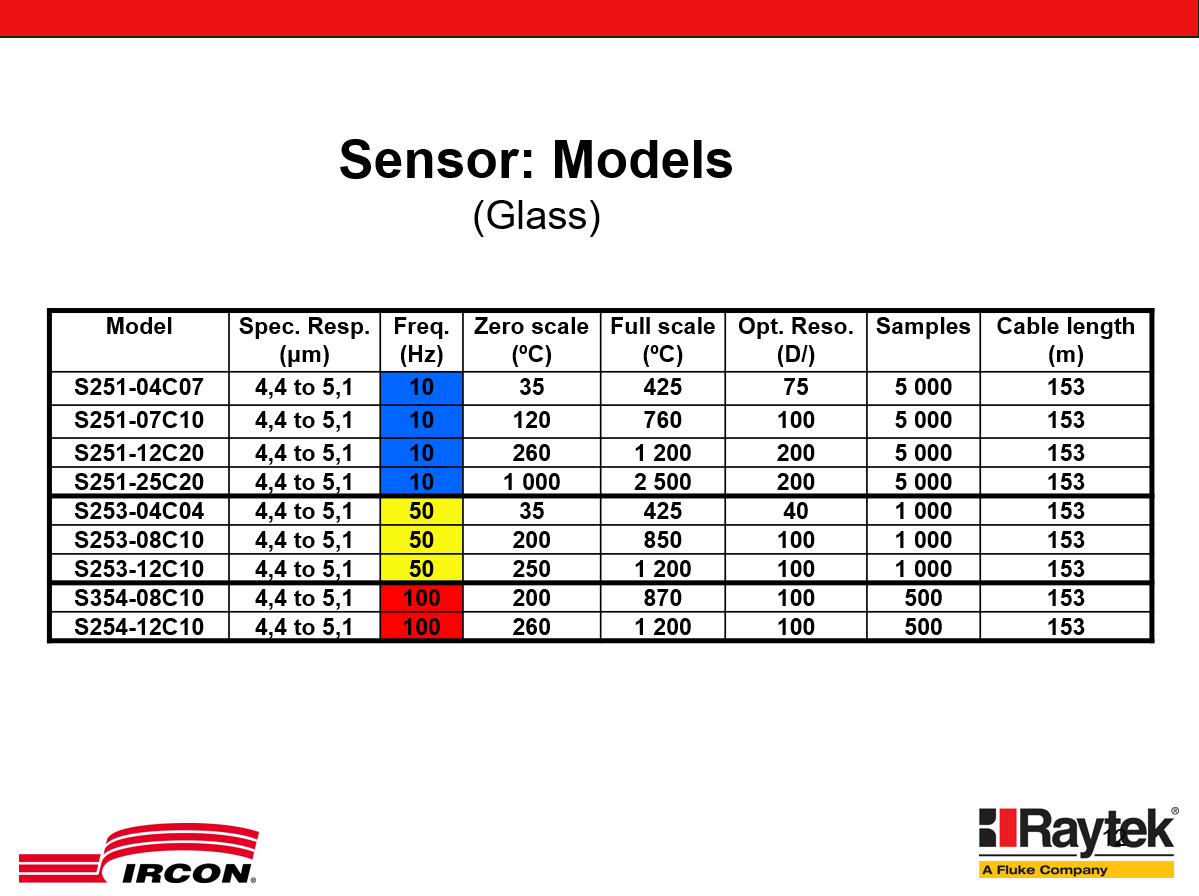 Sensor: Models
(Glass)

| Model | Spec. Resp. (µm) | Freq. (Hz) | Zero scale (ºC) | Full scale (ºC) | Opt. Reso. (D/) | Samples | Cable length (m) |
|---|---|---|---|---|---|---|---|
| S251-04C07 | 4,4 to 5,1 | 10 | 35 | 425 | 75 | 5 000 | 153 |
| S251-07C10 | 4,4 to 5,1 | 10 | 120 | 760 | 100 | 5 000 | 153 |
| S251-12C20 | 4,4 to 5,1 | 10 | 260 | 1 200 | 200 | 5 000 | 153 |
| S251-25C20 | 4,4 to 5,1 | 10 | 1 000 | 2 500 | 200 | 5 000 | 153 |
| S253-04C04 | 4,4 to 5,1 | 50 | 35 | 425 | 40 | 1 000 | 153 |
| S253-08C10 | 4,4 to 5,1 | 50 | 200 | 850 | 100 | 1 000 | 153 |
| S253-12C10 | 4,4 to 5,1 | 50 | 250 | 1 200 | 100 | 1 000 | 153 |
| S354-08C10 | 4,4 to 5,1 | 100 | 200 | 870 | 100 | 500 | 153 |
| S254-12C10 | 4,4 to 5,1 | 100 | 260 | 1 200 | 100 | 500 | 153 |

IRCON®

Raytek®
A Fluke Company